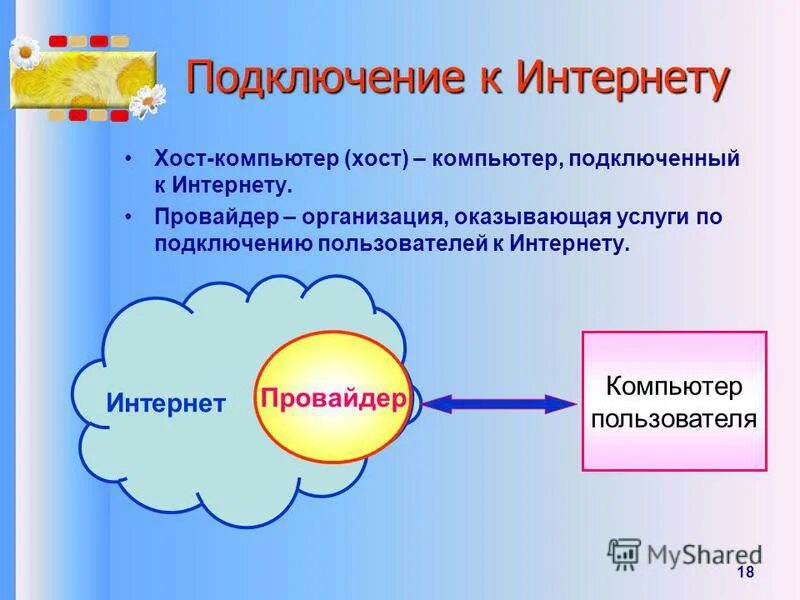 Подключение к Интернету

• Хост-компьютер (хост) – компьютер, подключенный к Интернету.
• Провайдер – организация, оказывающая услуги по подключению пользователей к Интернету.

Интернет

Провайдер

Компьютер пользователя

MyShared

18